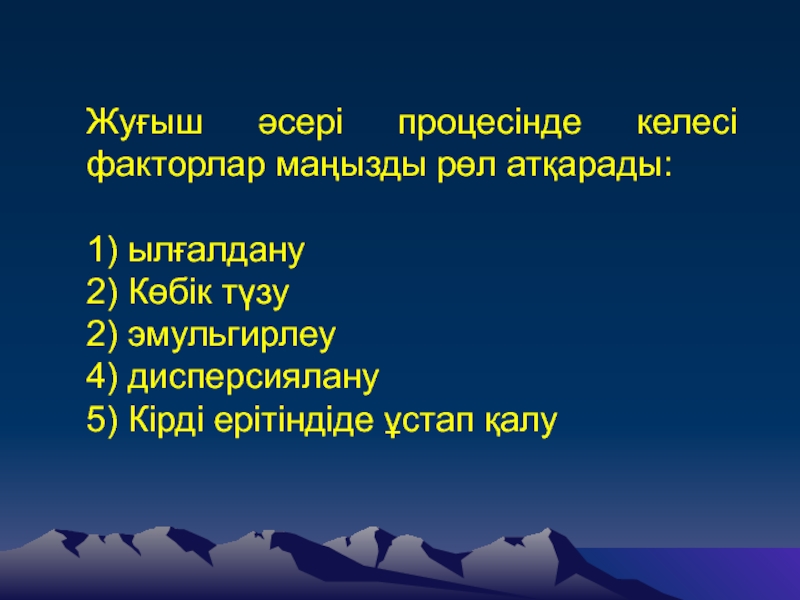 Жуғыш әсері процесінде келесі факторлар маңызды рөл атқарады:

1) ылғалдану
2) Көбік түзу
2) эмульгирлеу
4) дисперсиялану
5) Кірді ерітіндіде ұстап қалу